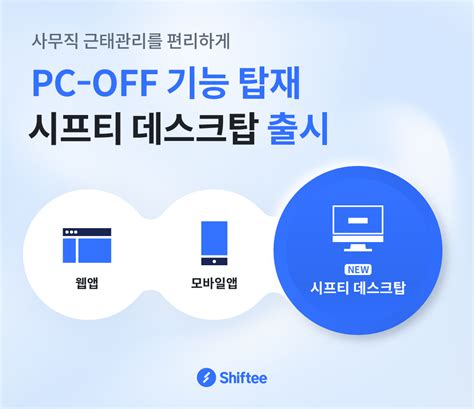 사무직 근태관리를 편리하게

PC-OFF 기능 탑재
시프티 데스크탑 출시

웹앱

모바일앱

NEW
시프티 데스크탑

Shiftee